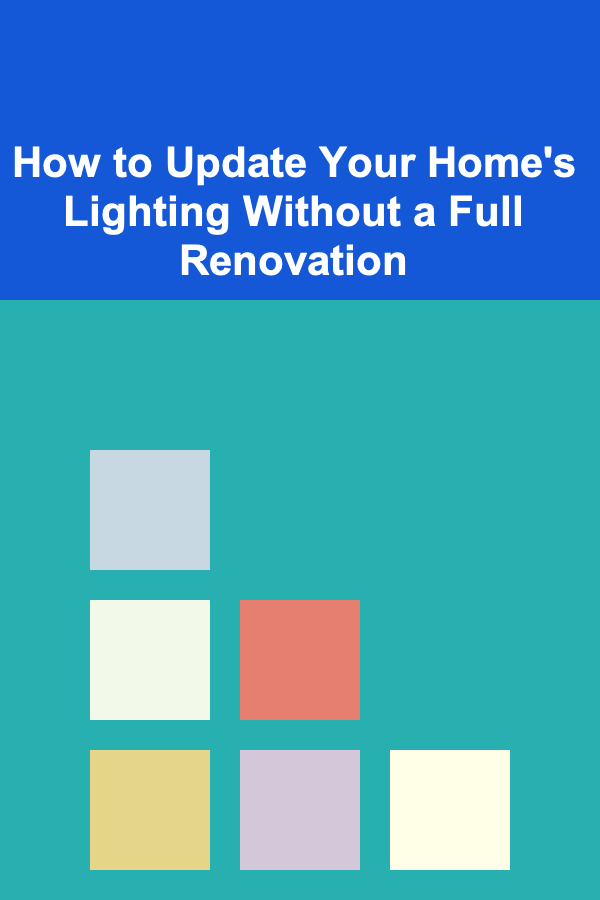 How to Update Your Home's Lighting Without a Full Renovation